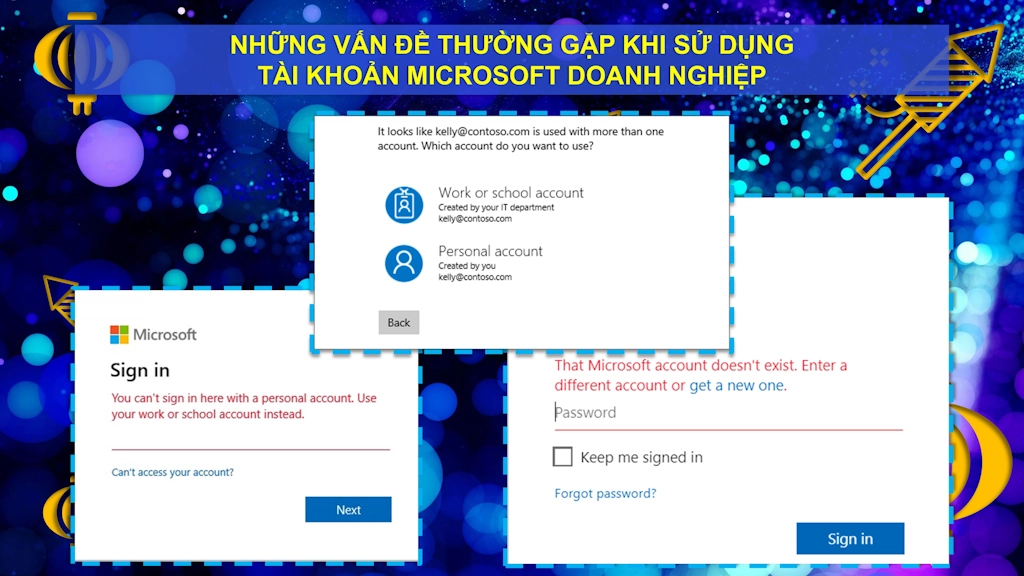 NHỮNG VẤN ĐỀ THƯỜNG GẶP KHI SỬ DỤNG TÀI KHOẢN MICROSOFT DOANH NGHIỆP

It looks like kelly@contoso.com is used with more than one account. Which account do you want to use?

Work or school account
Created by your IT department
kelly@contoso.com

Personal account
Created by you
kelly@contoso.com

Back

Microsoft

Sign in

You can't sign in here with a personal account. Use your work or school account instead.

Can't access your account?

Next

That Microsoft account doesn't exist. Enter a different account or get a new one.

Password

Keep me signed in

Forgot password?

Sign in